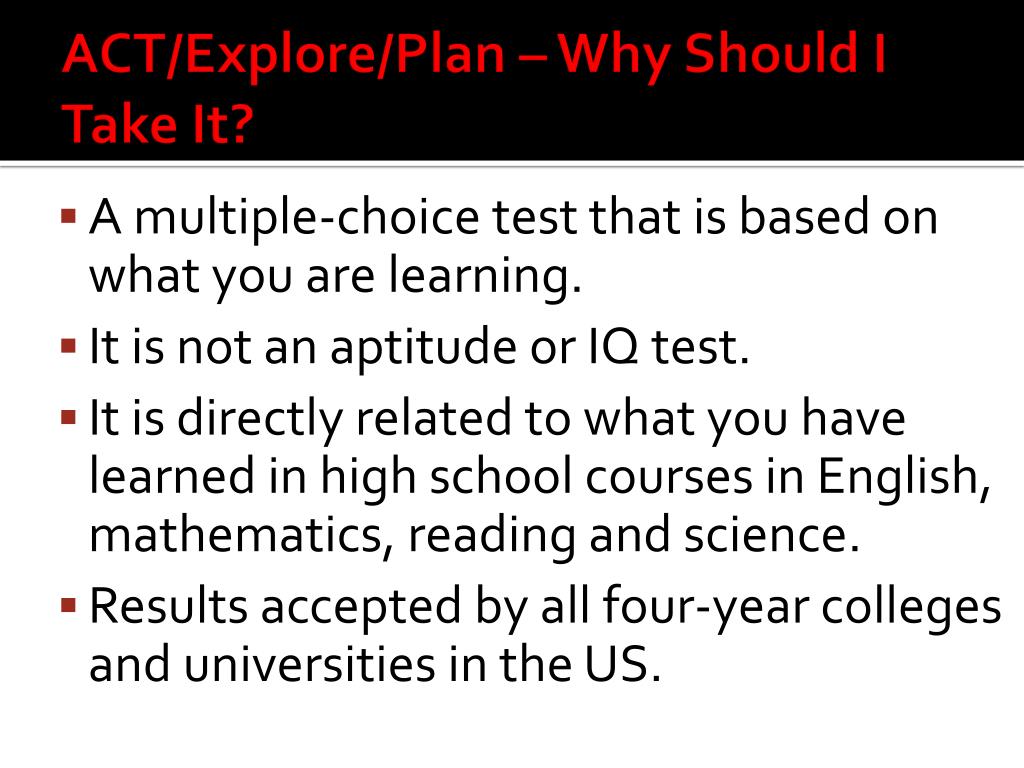 ACT/Explore/Plan – Why Should I Take It?

▪ A multiple-choice test that is based on what you are learning.
▪ It is not an aptitude or IQ test.
▪ It is directly related to what you have learned in high school courses in English, mathematics, reading and science.
▪ Results accepted by all four-year colleges and universities in the US.